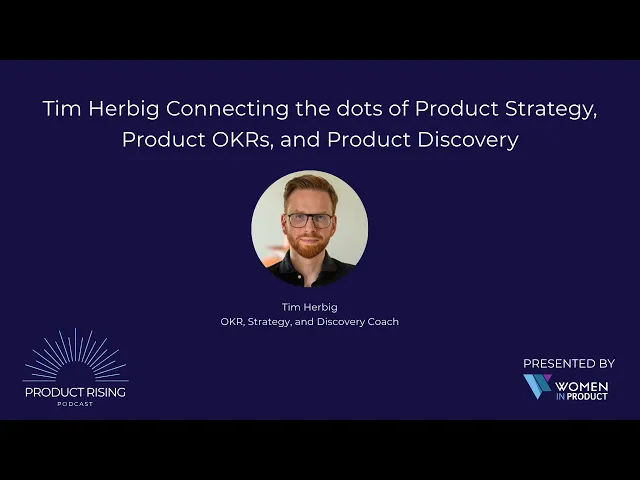 Tim Herbig Connecting the dots of Product Strategy, Product OKRs, and Product Discovery

Tim Herbig
OKR, Strategy, and Discovery Coach

PRODUCT RISING
PODCAST

PRESENTED BY
WOMEN IN PRODUCT